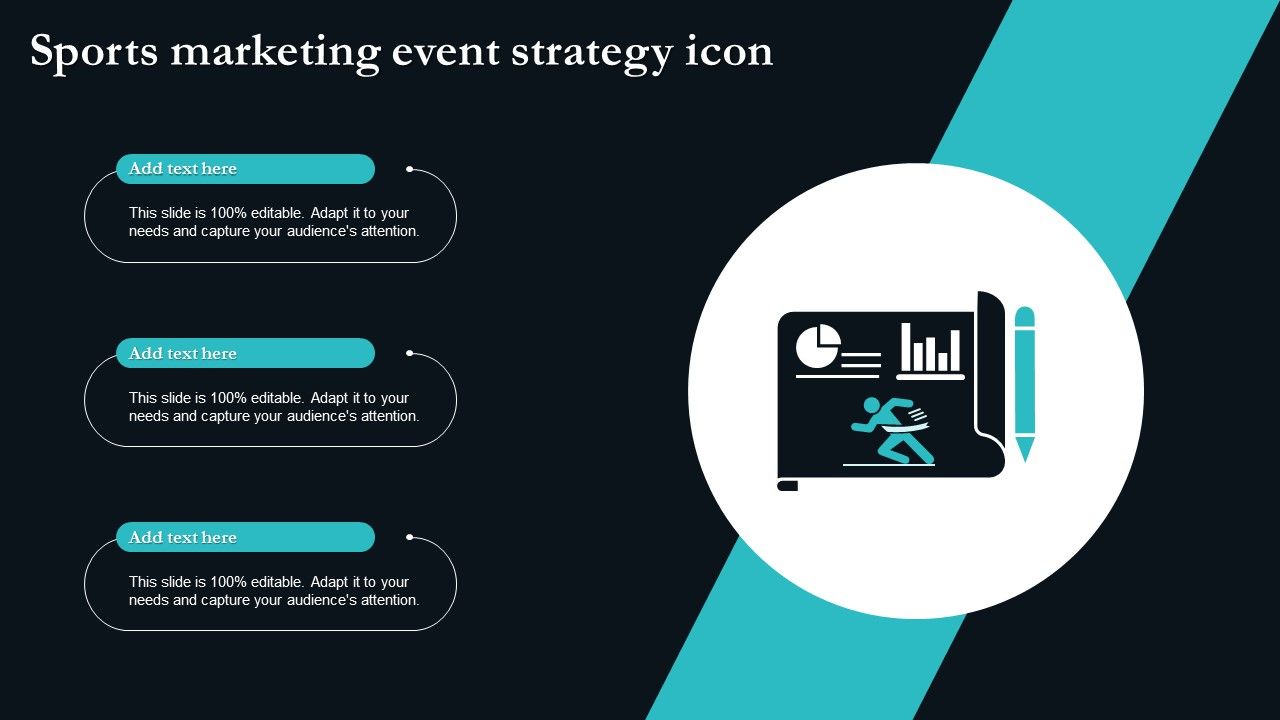 Sports marketing event strategy icon

Add text here

This slide is 100% editable. Adapt it to your needs and capture your audience's attention.

Add text here

This slide is 100% editable. Adapt it to your needs and capture your audience's attention.

Add text here

This slide is 100% editable. Adapt it to your needs and capture your audience's attention.